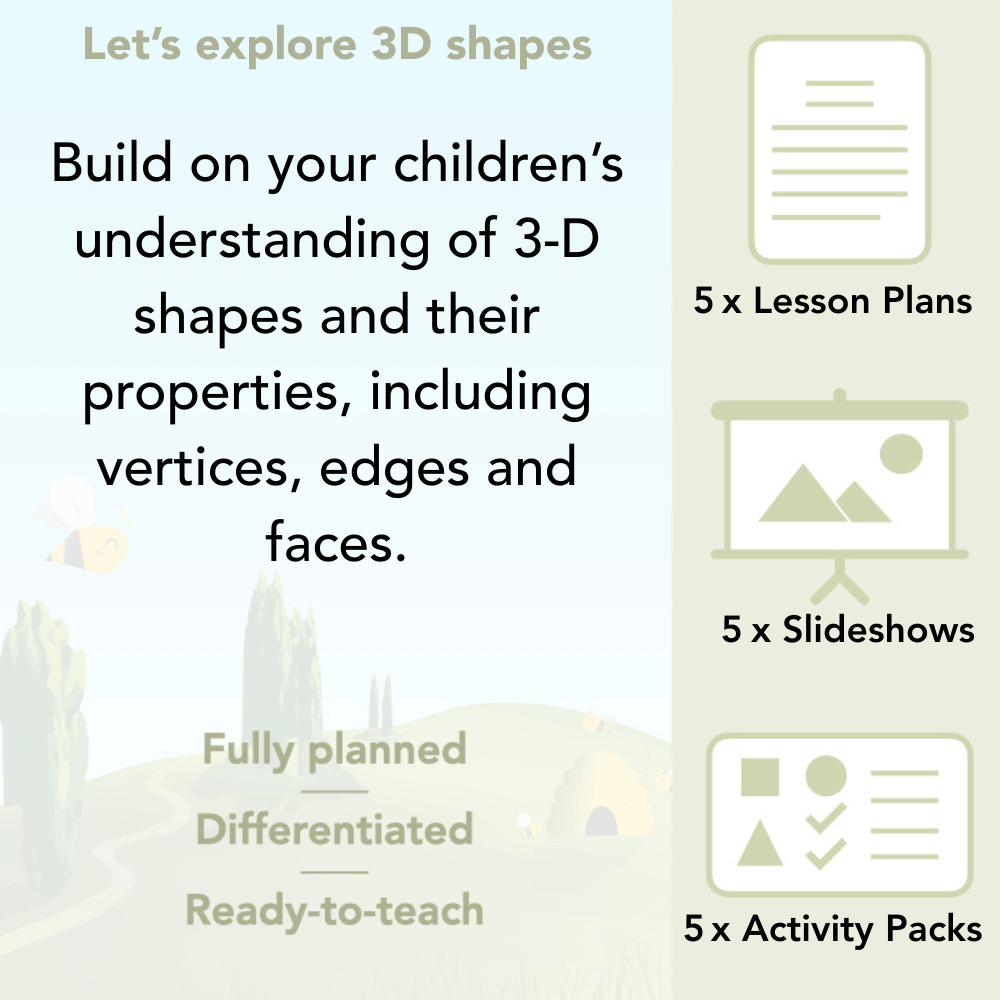 Let's explore 3D shapes

Build on your children's understanding of 3-D shapes and their properties, including vertices, edges and faces.

Fully planned

Differentiated

Ready-to-teach

5 x Lesson Plans

5 x Slideshows

5 x Activity Packs